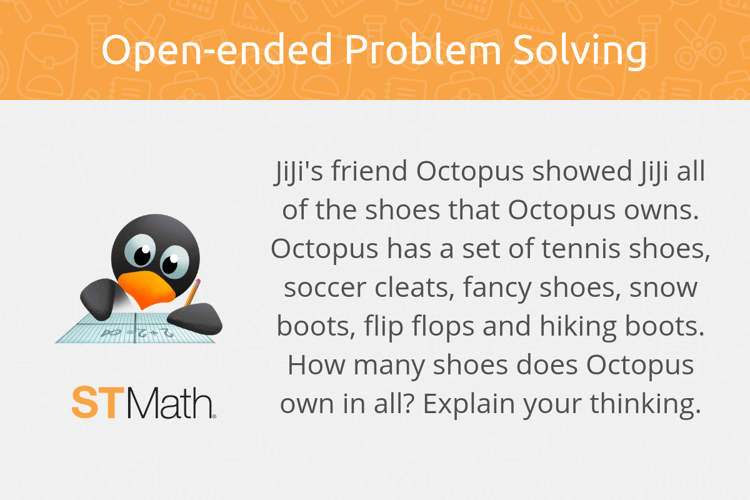 Open-ended Problem Solving

JiJi's friend Octopus showed JiJi all of the shoes that Octopus owns. Octopus has a set of tennis shoes, soccer cleats, fancy shoes, snow boots, flip flops and hiking boots. How many shoes does Octopus own in all? Explain your thinking.

$2+2=4$

STMath.